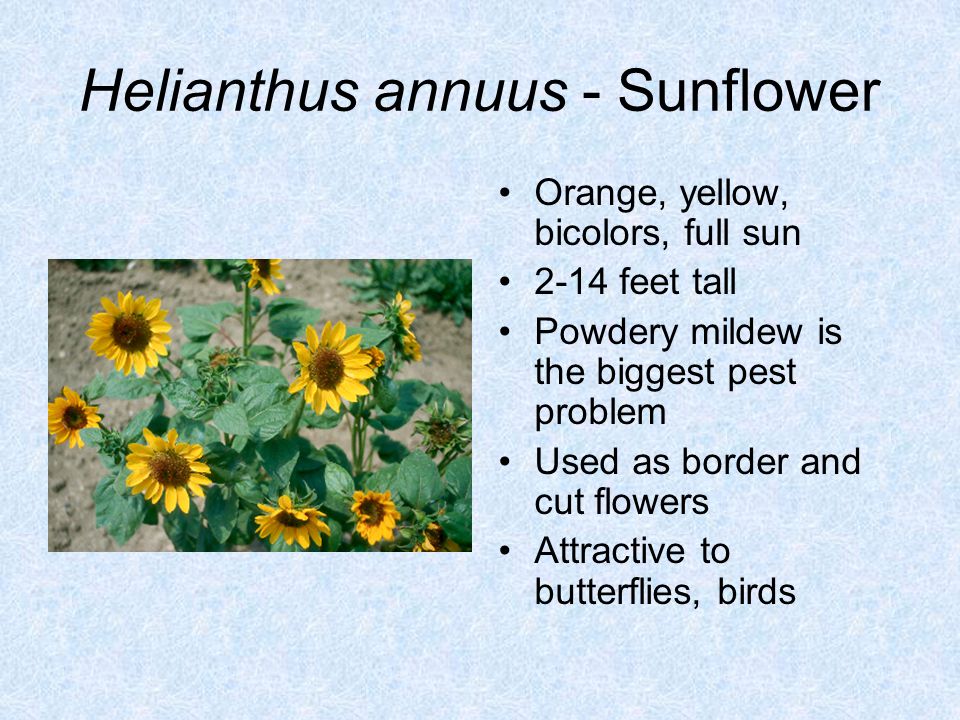 Helianthus annuus - Sunflower

• Orange, yellow, bicolors, full sun
• 2-14 feet tall
• Powdery mildew is the biggest pest problem
• Used as border and cut flowers
• Attractive to butterflies, birds